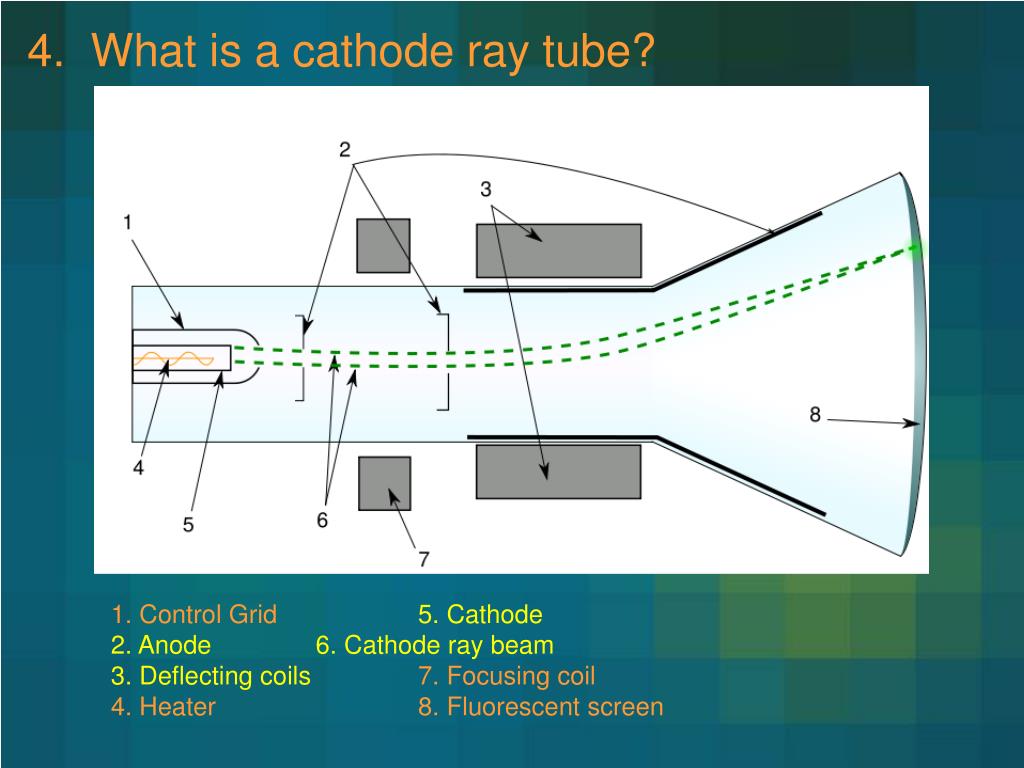 4. What is a cathode ray tube?

2
3
1
8
4
5
6
7

1. Control Grid 5. Cathode
2. Anode 6. Cathode ray beam
3. Deflecting coils 7. Focusing coil
4. Heater 8. Fluorescent screen